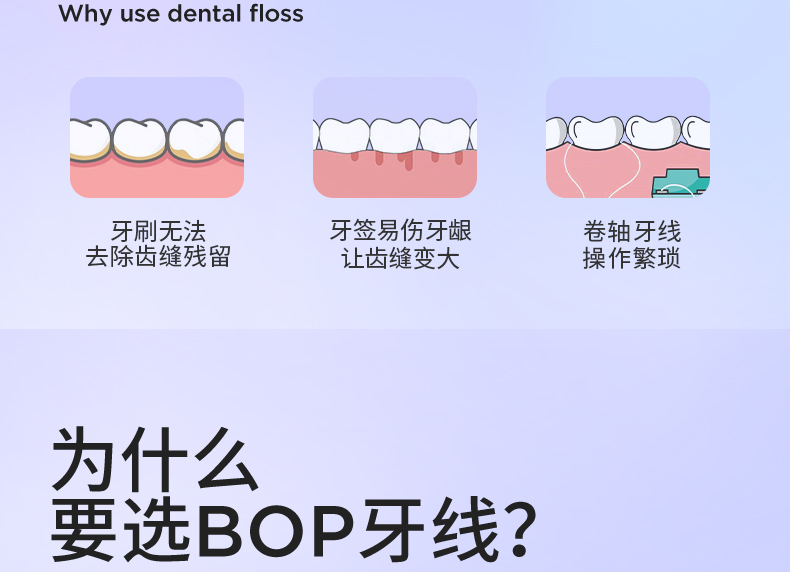 Why use dental floss

牙刷无法
去除齿缝残留

牙签易伤牙龈
让齿缝变大

卷轴牙线
操作繁琐

为什么
要选BOP牙线?